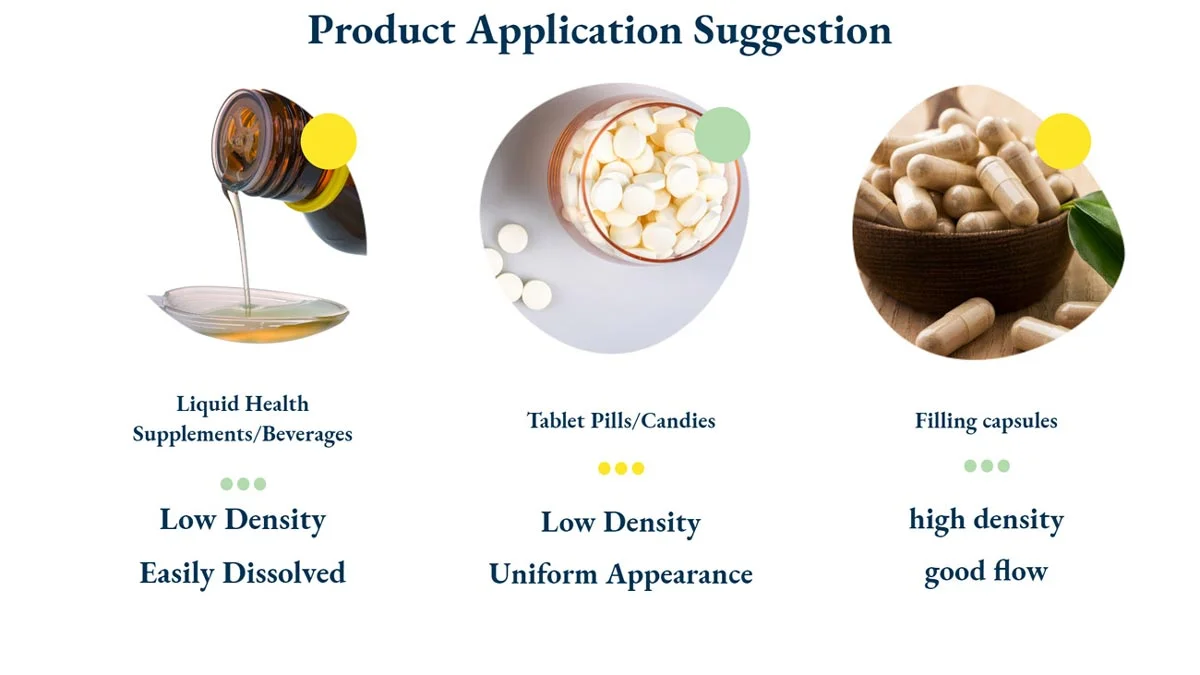 Product Application Suggestion

Liquid Health Supplements/Beverages

Low Density

Easily Dissolved

Tablet Pills/Candies

Low Density

Uniform Appearance

Filling capsules

high density

good flow